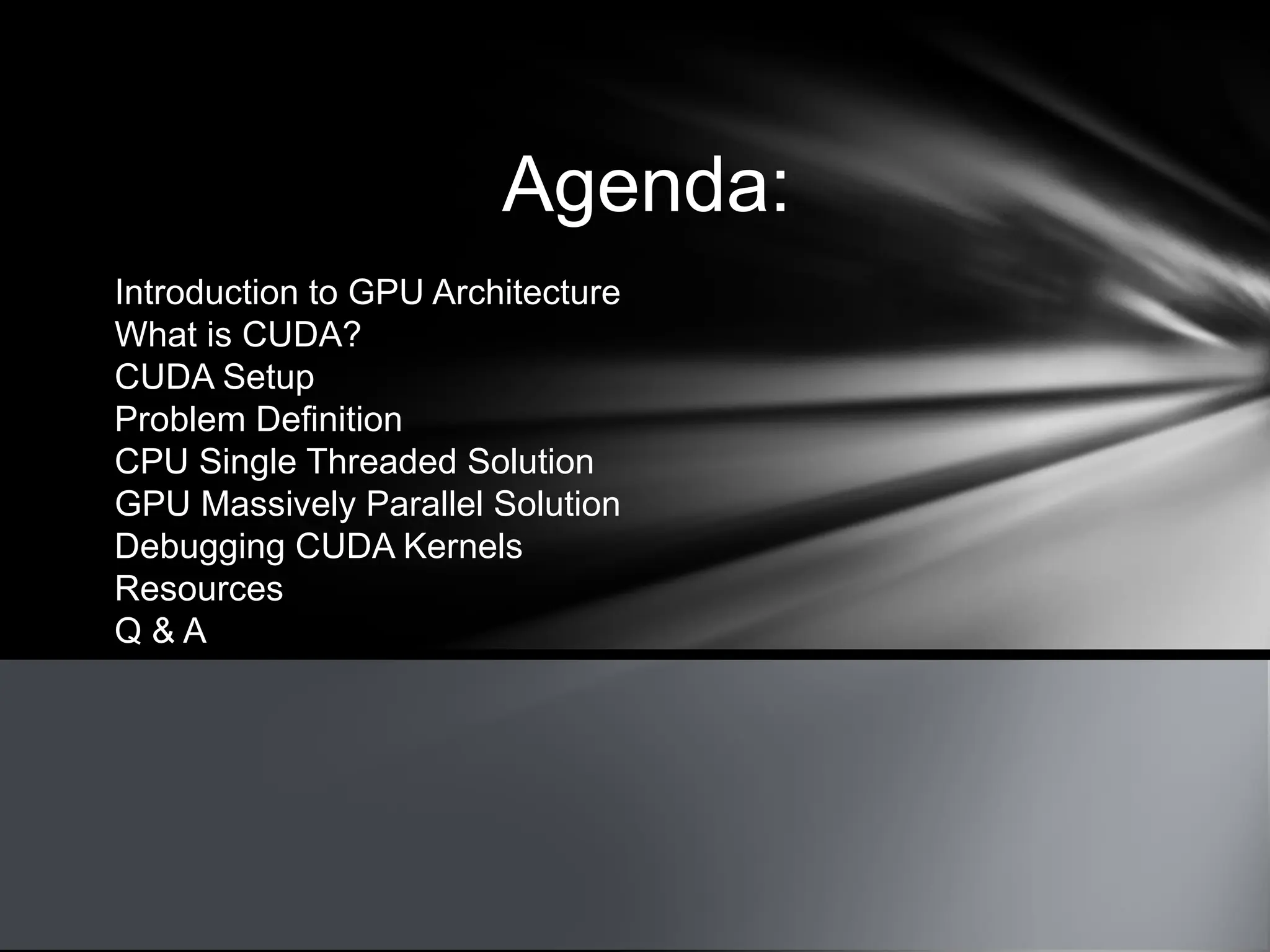 Agenda:

Introduction to GPU Architecture
What is CUDA?
CUDA Setup
Problem Definition
CPU Single Threaded Solution
GPU Massively Parallel Solution
Debugging CUDA Kernels
Resources
Q & A